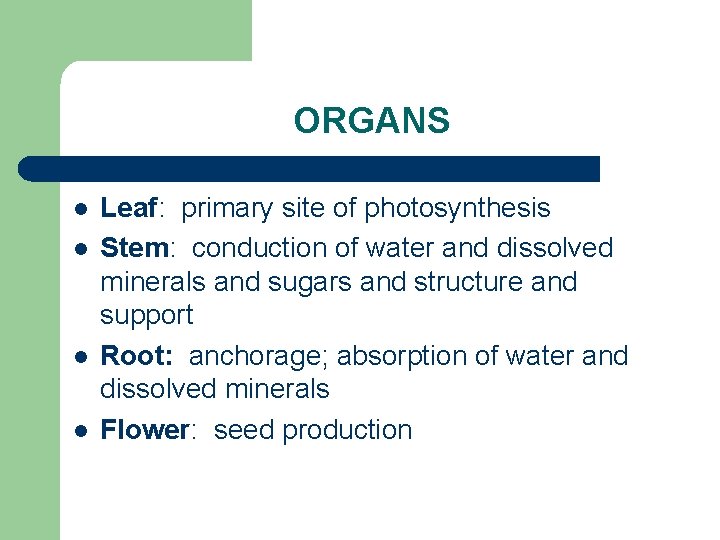 ORGANS

- Leaf: primary site of photosynthesis
- Stem: conduction of water and dissolved minerals and sugars and structure and support
- Root: anchorage; absorption of water and dissolved minerals
- Flower: seed production